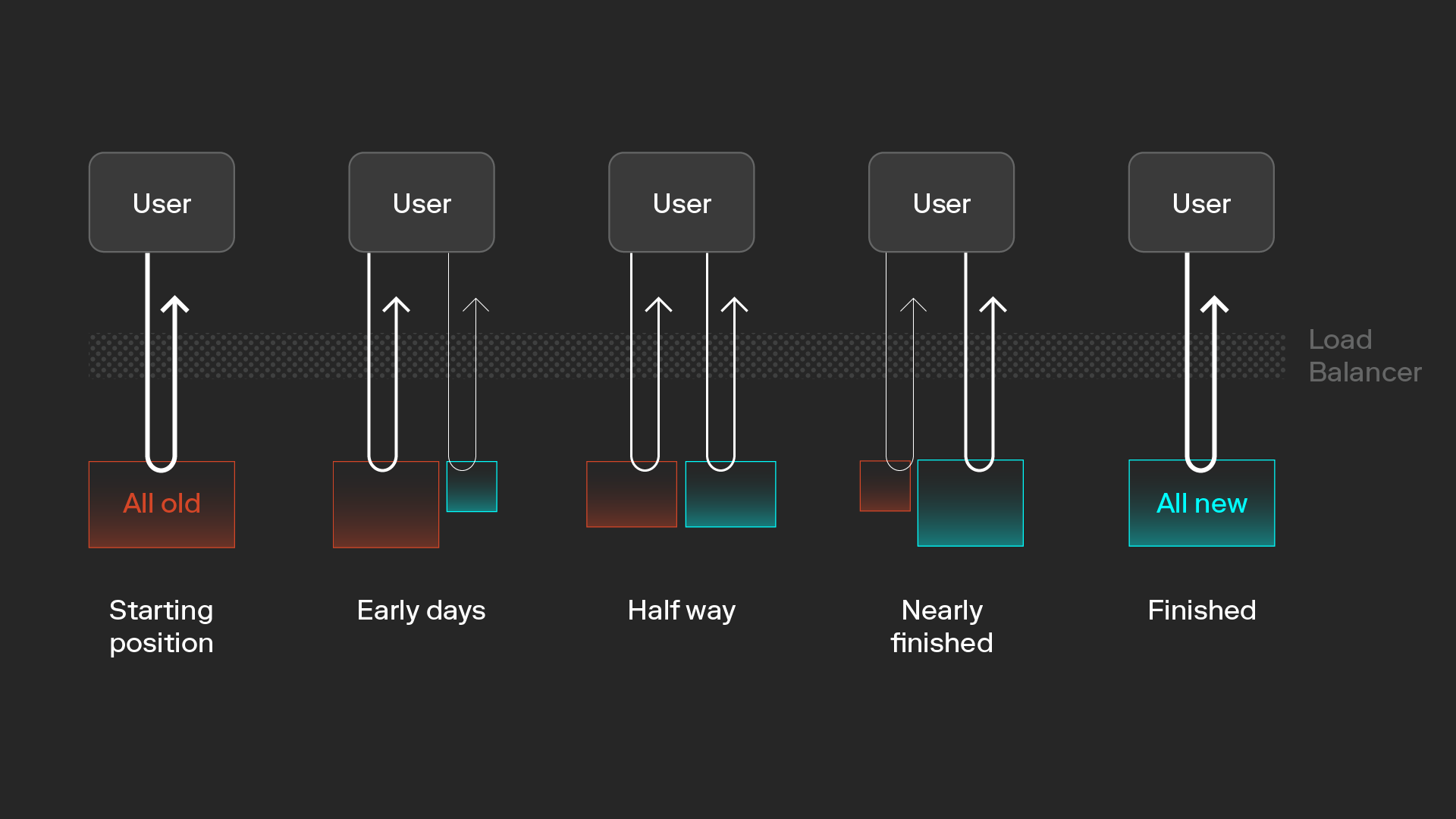 User
User
User
User
User

Load Balancer

All old

All new

Starting position

Early days

Half way

Nearly finished

Finished